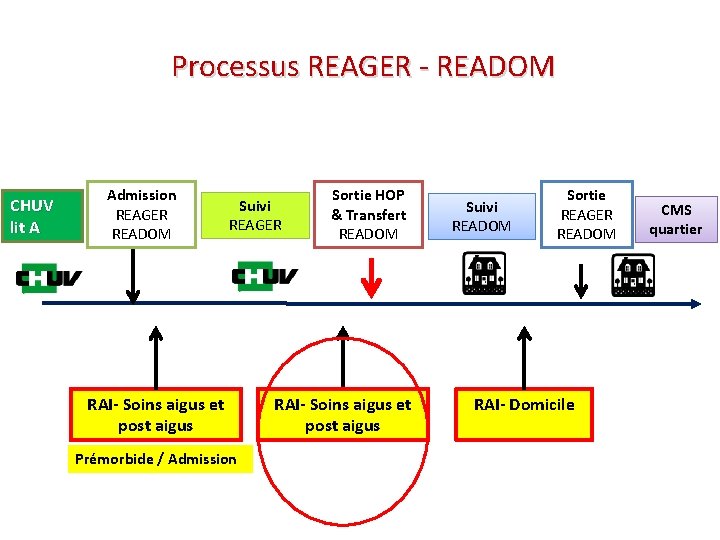 Processus REAGER - READOM

CHUV lit A

Admission REAGER READOM

Suivi REAGER

Sortie HOP & Transfert READOM

Suivi READOM

Sortie REAGER READOM

CMS quartier

CHUV

CHUV

RAI- Soins aigus et post aigus

Prémorbide / Admission

RAI- Soins aigus et post aigus

RAI- Domicile